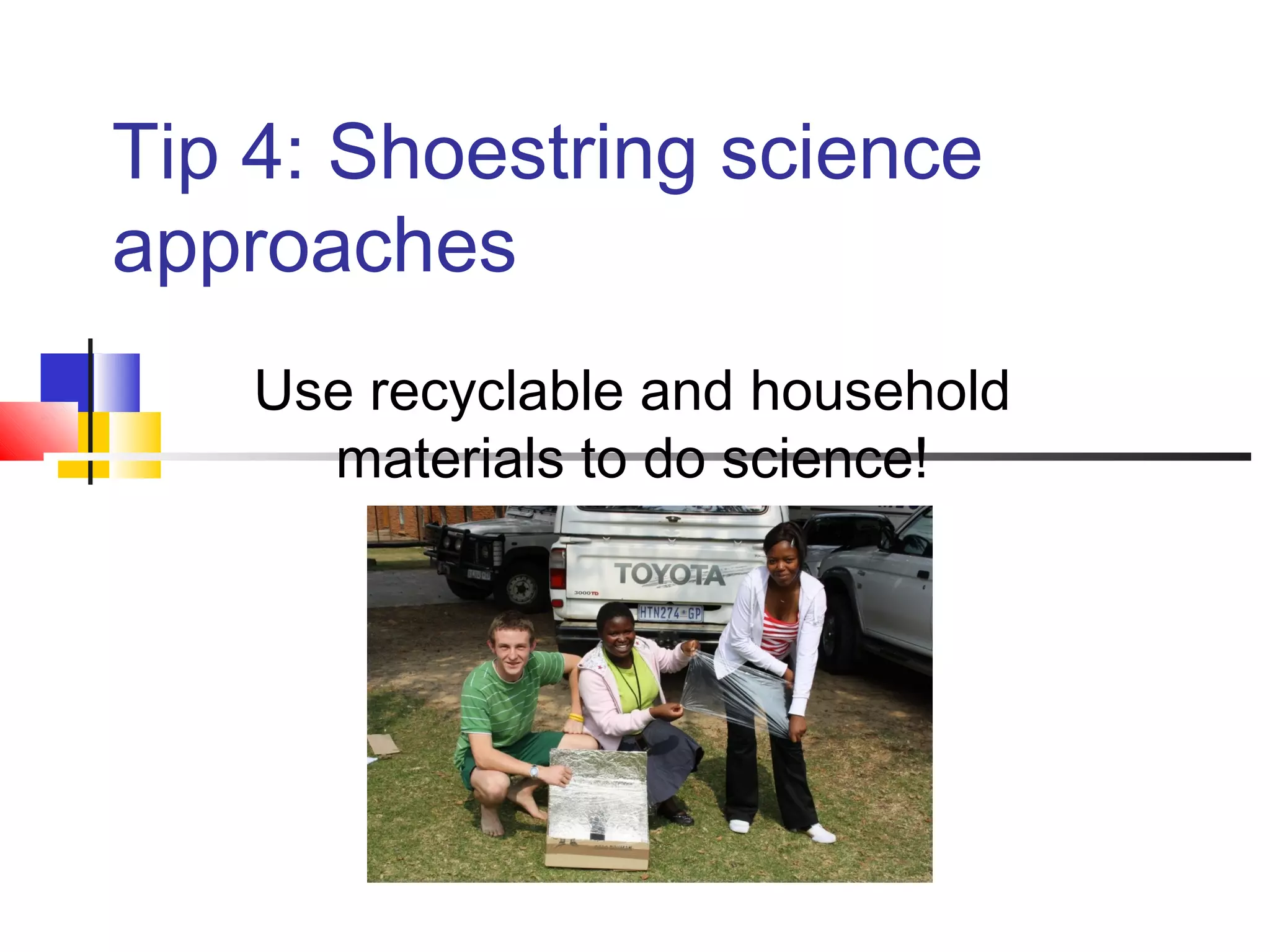 Tip 4: Shoestring science approaches

Use recyclable and household materials to do science!

TOYOTA
3000TD
HTN274 GP